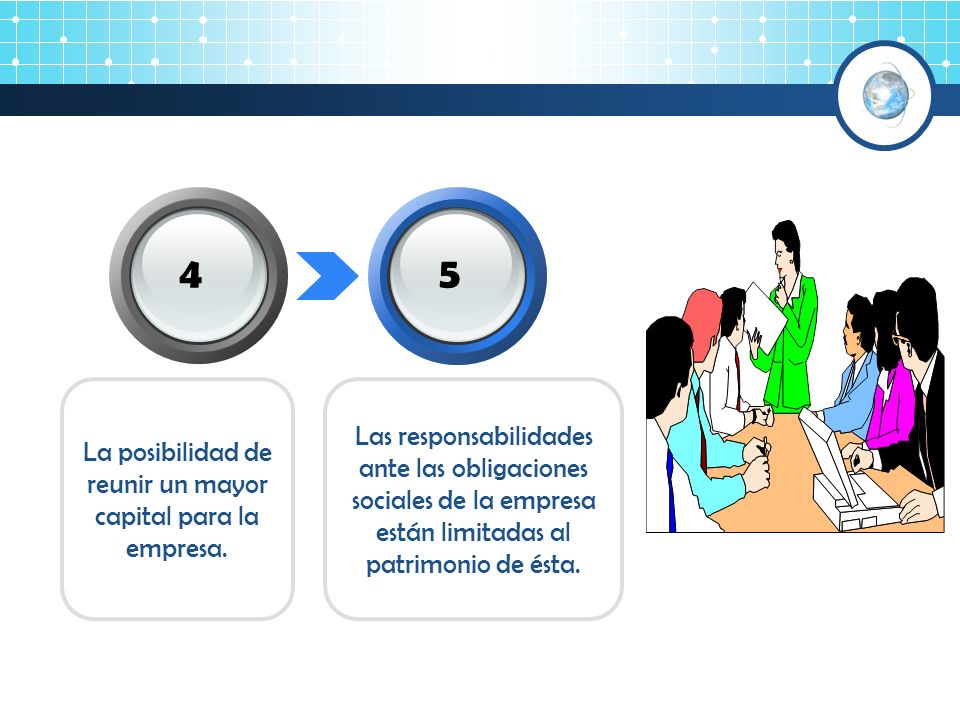 4

5

La posibilidad de reunir un mayor capital para la empresa.

Las responsabilidades ante las obligaciones sociales de la empresa están limitadas al patrimonio de ésta.